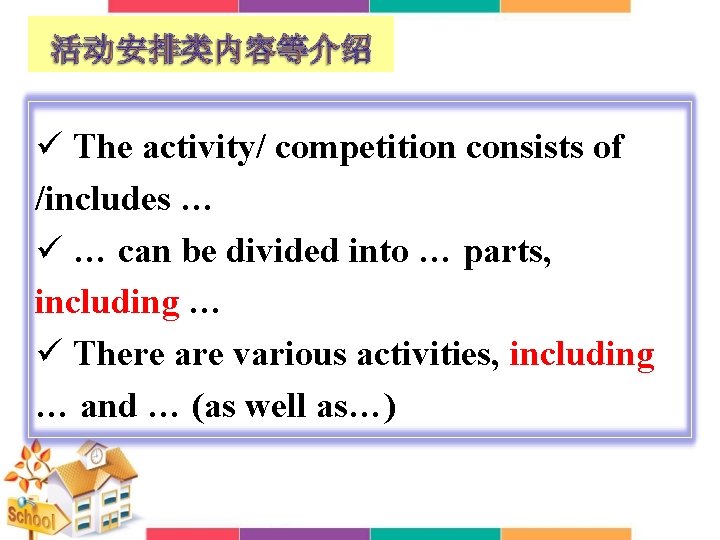 活动安排类内容等介绍

✓ The activity/ competition consists of /includes …

✓ … can be divided into … parts, including …

✓ There are various activities, including … and … (as well as…)

School